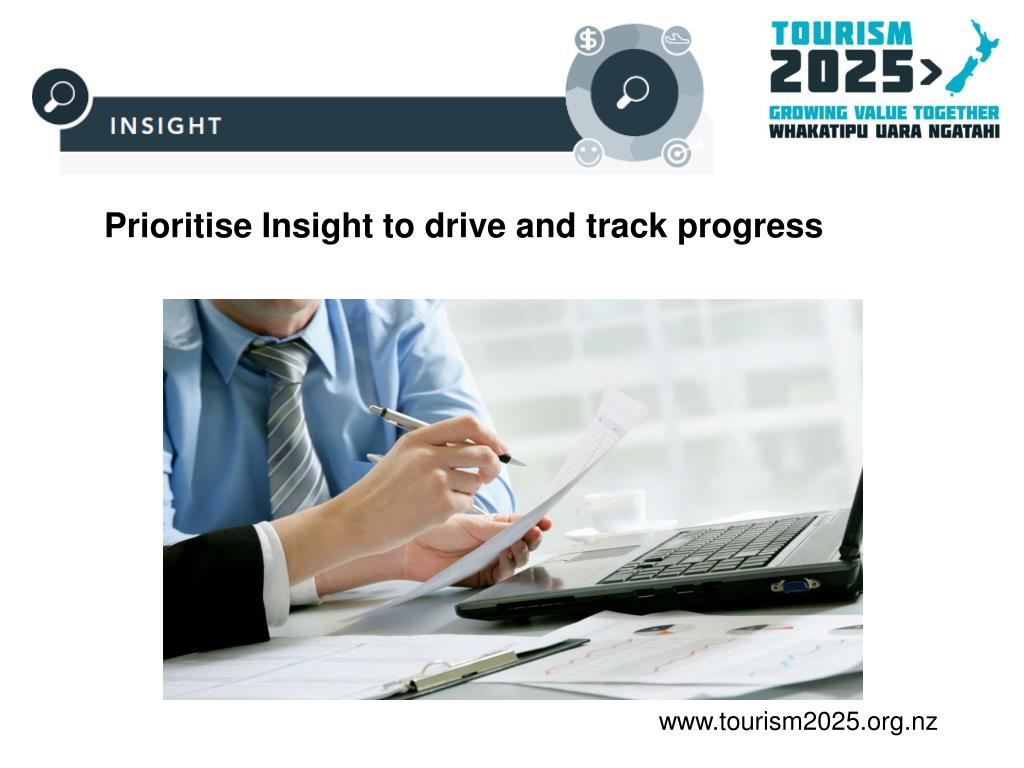 INSIGHT

TOURISM 2025>
GROWING VALUE TOGETHER
WHAKATIPU UARA NGATAHI

Prioritise Insight to drive and track progress

www.tourism2025.org.nz